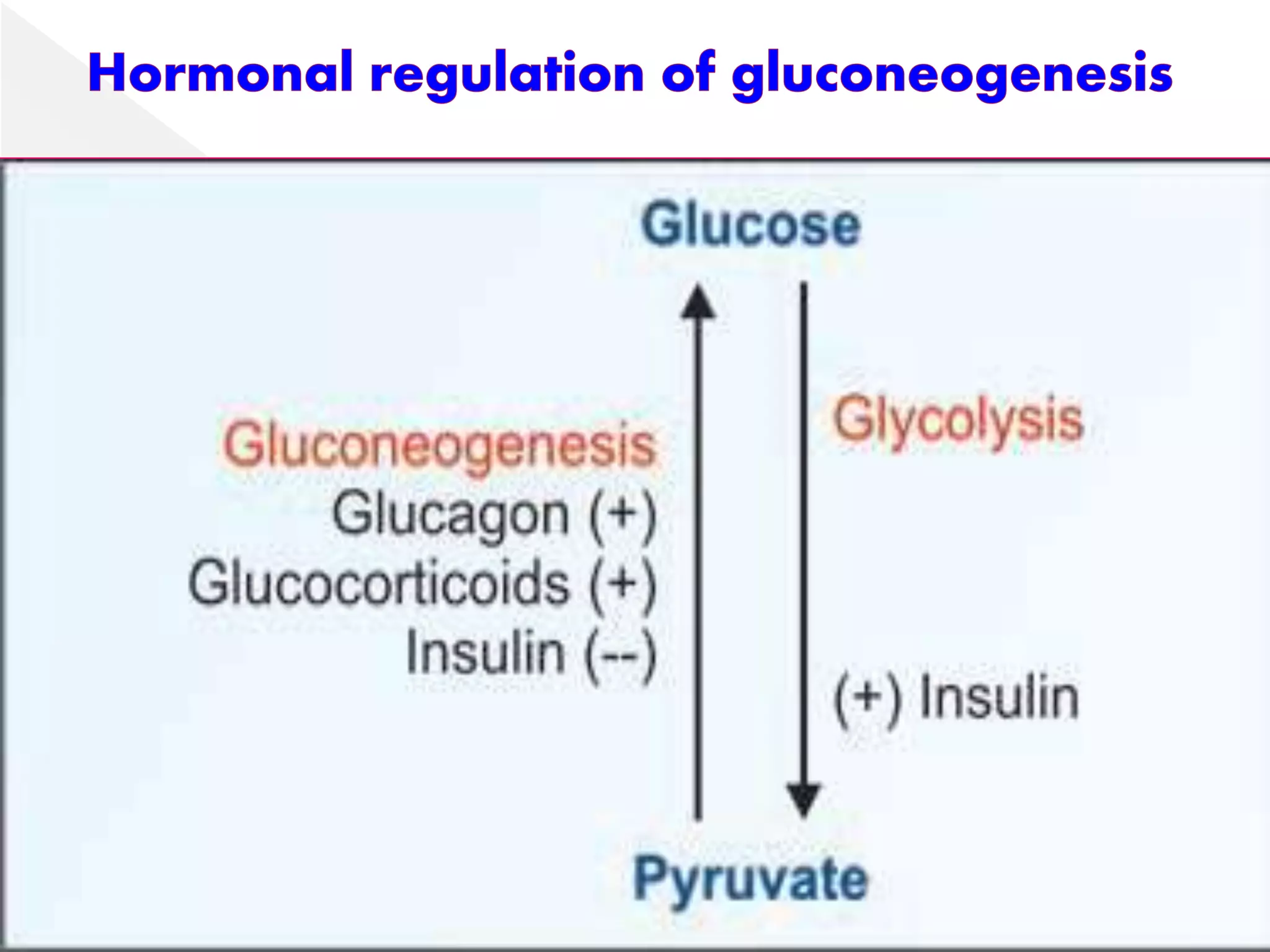 Hormonal regulation of gluconeogenesis

Glucose

Gluconeogenesis
Glucagon (+)
Glucocorticoids (+)
Insulin (--)

Glycolysis

(+) Insulin

Pyruvate